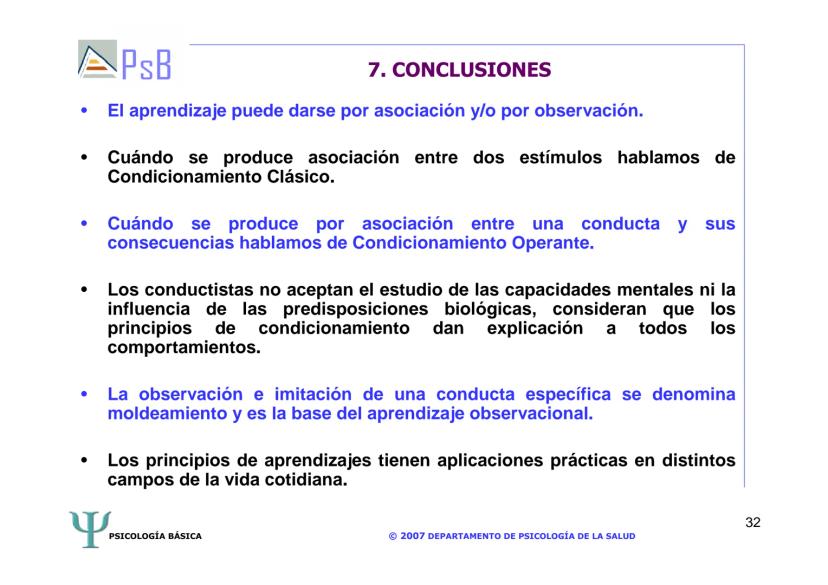 PsB

7. CONCLUSIONES

• El aprendizaje puede darse por asociación y/o por observación.

• Cuándo se produce asociación entre dos estímulos hablamos de Condicionamiento Clásico.

• Cuándo se produce por asociación entre una conducta y sus consecuencias hablamos de Condicionamiento Operante.

• Los conductistas no aceptan el estudio de las capacidades mentales ni la influencia de las predisposiciones biológicas, consideran que los principios de condicionamiento dan explicación a todos los comportamientos.

• La observación e imitación de una conducta específica se denomina moldeamiento y es la base del aprendizaje observacional.

• Los principios de aprendizajes tienen aplicaciones prácticas en distintos campos de la vida cotidiana.

Ψ PSICOLOGÍA BÁSICA

© 2007 DEPARTAMENTO DE PSICOLOGÍA DE LA SALUD

32